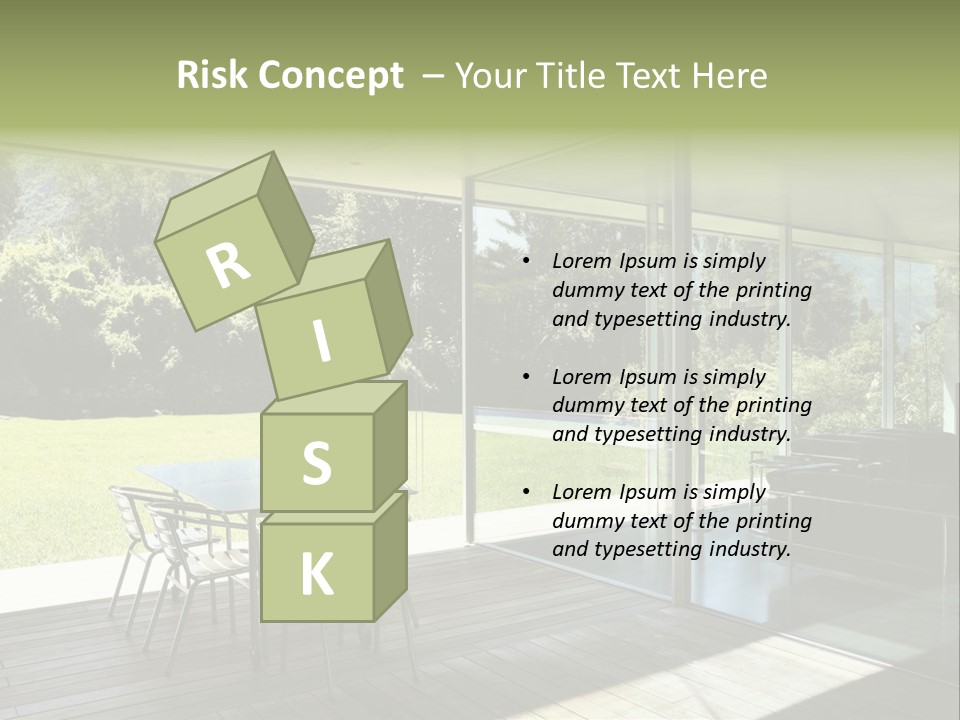 Risk Concept – Your Title Text Here

R
I
S
K

• Lorem Ipsum is simply dummy text of the printing and typesetting industry.

• Lorem Ipsum is simply dummy text of the printing and typesetting industry.

• Lorem Ipsum is simply dummy text of the printing and typesetting industry.